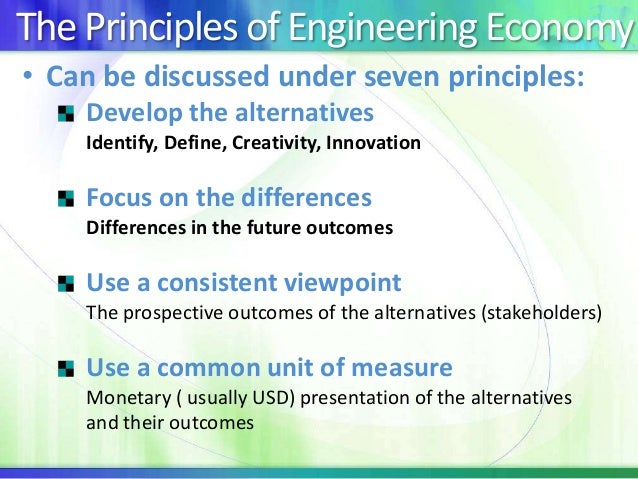 The Principles of Engineering Economy

• Can be discussed under seven principles:

Develop the alternatives
Identify, Define, Creativity, Innovation

Focus on the differences
Differences in the future outcomes

Use a consistent viewpoint
The prospective outcomes of the alternatives (stakeholders)

Use a common unit of measure
Monetary ( usually USD) presentation of the alternatives and their outcomes